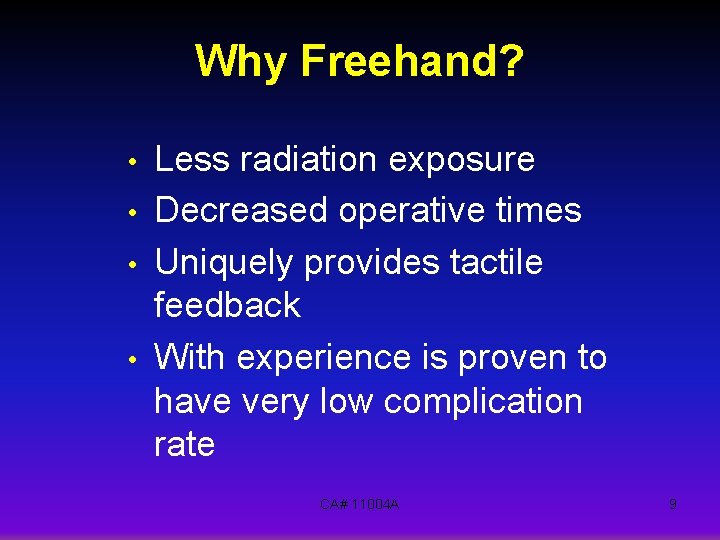 Why Freehand?

• Less radiation exposure
• Decreased operative times
• Uniquely provides tactile feedback
• With experience is proven to have very low complication rate

CA# 11004A

9